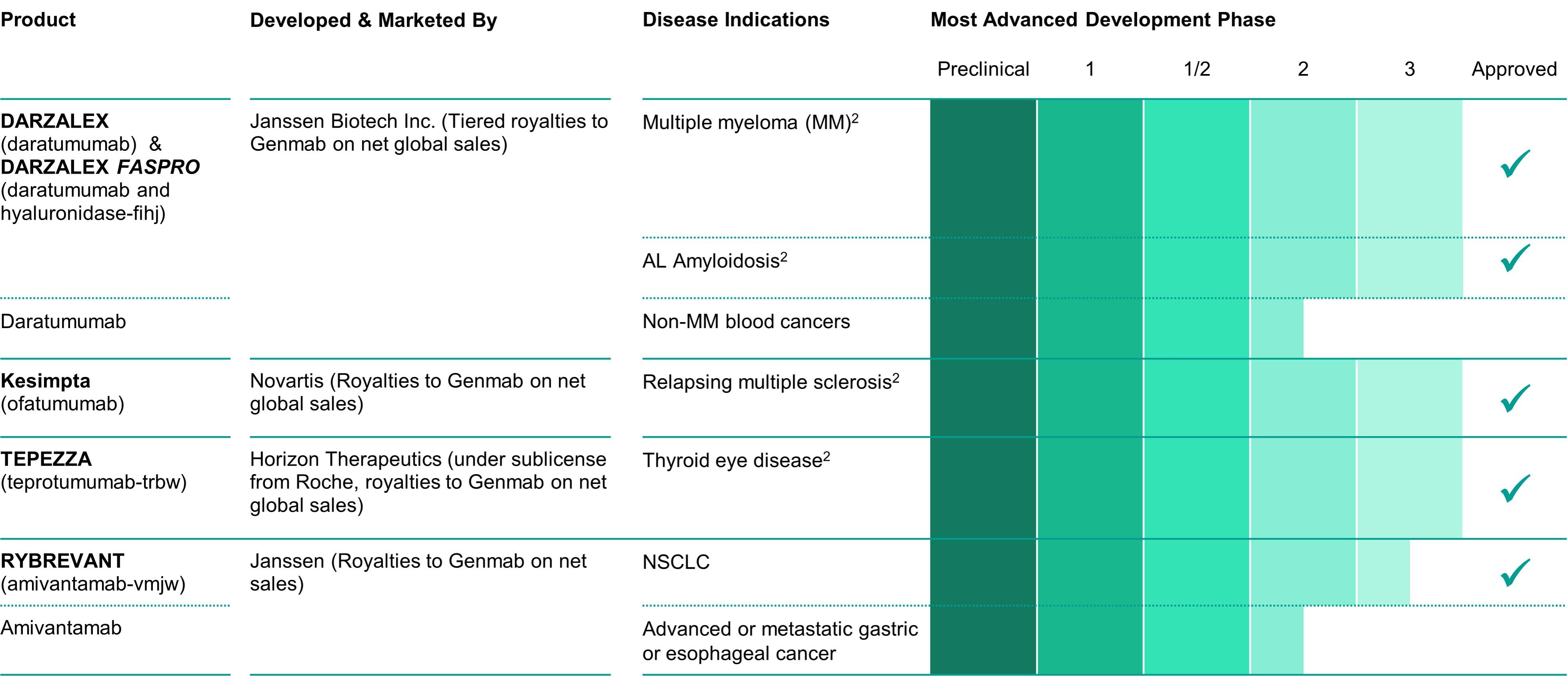 | Product | Developed & Marketed By | Disease Indications | Most Advanced Development Phase |
|---|---|---|---|
| | | | Preclinical 1 1/2 2 3 Approved |
| **DARZALEX** (daratumumab) & **DARZALEX *FASPRO*** (daratumumab and hyaluronidase-fihj) | Janssen Biotech Inc. (Tiered royalties to Genmab on net global sales) | Multiple myeloma (MM)$^2$ | ✓ |
| | | AL Amyloidosis$^2$ | ✓ |
| Daratumumab | | Non-MM blood cancers | |
| **Kesimpta** (ofatumumab) | Novartis (Royalties to Genmab on net global sales) | Relapsing multiple sclerosis$^2$ | ✓ |
| **TEPEZZA** (teprotumumab-trbw) | Horizon Therapeutics (under sublicense from Roche, royalties to Genmab on net global sales) | Thyroid eye disease$^2$ | ✓ |
| **RYBREVANT** (amivantamab-vmjw) | Janssen (Royalties to Genmab on net sales) | NSCLC | ✓ |
| Amivantamab | | Advanced or metastatic gastric or esophageal cancer | |